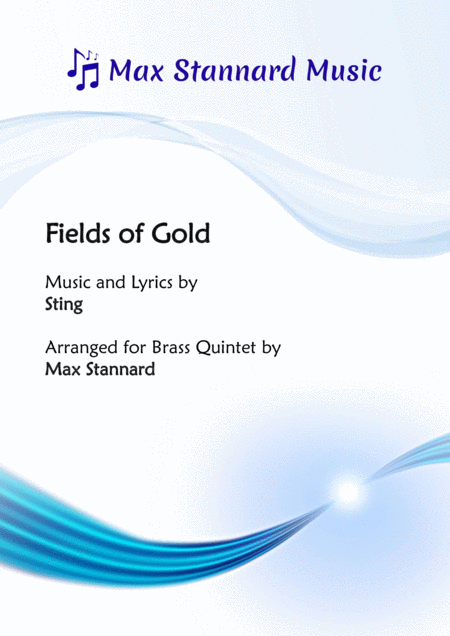 Max Stannard Music

Fields of Gold

Music and Lyrics by
Sting

Arranged for Brass Quintet by
Max Stannard